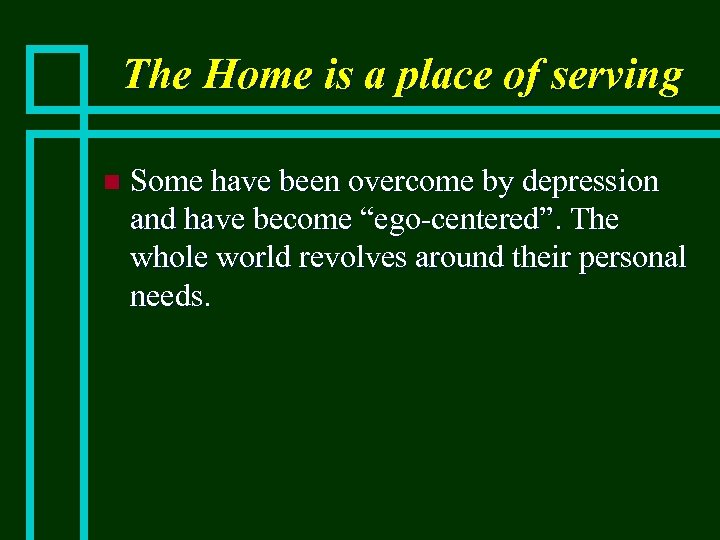 The Home is a place of serving

Some have been overcome by depression and have become “ego-centered”. The whole world revolves around their personal needs.